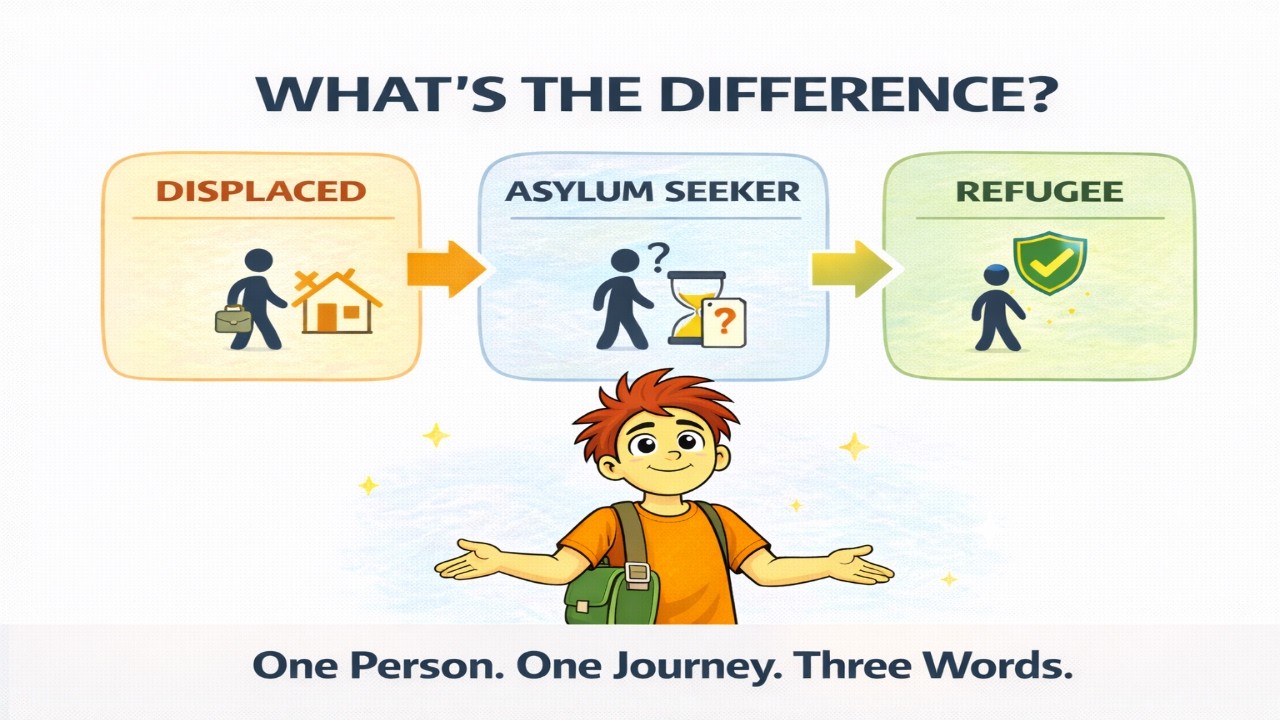 WHAT'S THE DIFFERENCE?

DISPLACED

ASYLUM SEEKER

?

?

REFUGEE

One Person. One Journey. Three Words.